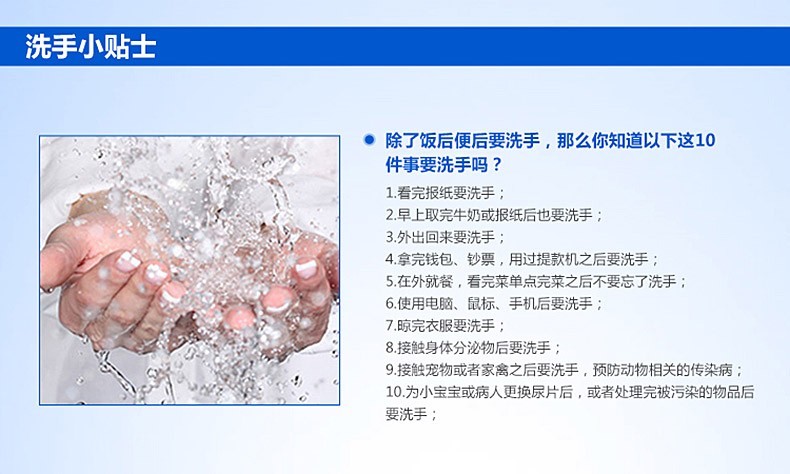 洗手小贴士

除了饭后便后要洗手，那么你知道以下这10件事要洗手吗？

1.看完报纸要洗手；
2.早上取完牛奶或报纸后也要洗手；
3.外出回来要洗手；
4.拿完钱包、钞票，用过提款机之后要洗手；
5.在外就餐，看完菜单点完菜之后不要忘了洗手；
6.使用电脑、鼠标、手机后要洗手；
7.晾完衣服要洗手；
8.接触身体分泌物后要洗手；
9.接触宠物或者家禽之后要洗手，预防动物相关的传染病；
10.为小宝宝或病人更换尿片后，或者处理完被污染的物品后要洗手；